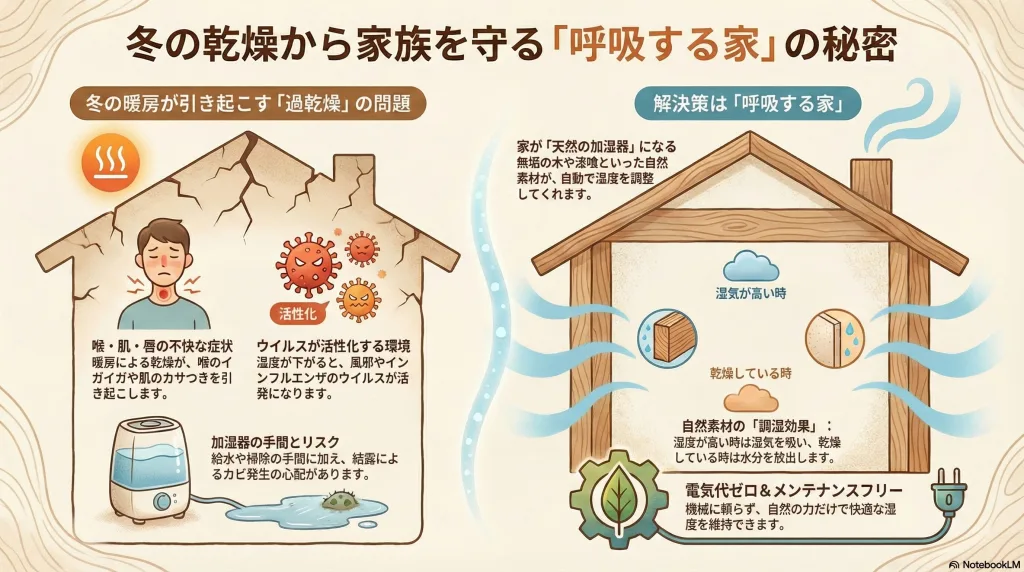 冬の乾燥から家族を守る「呼吸する家」の秘密

冬の暖房が引き起こす「過乾燥」の問題

活性化

喉・肌・唇の不快な症状
暖房による乾燥が、喉のイガイガや肌のカサつきを引き起こします。

ウイルスが活性化する環境
湿度が下がると、風邪やインフルエンザのウイルスが活発になります。

加湿器の手間とリスク
給水や掃除の手間に加え、結露によるカビ発生の心配があります。

解決策は「呼吸する家」

家が「天然の加湿器」になる
無垢の木や漆喰といった自然素材が、自動で湿度を調整してくれます。

湿気が高い時

乾燥している時

自然素材の「調湿効果」：
湿度が高い時は湿気を吸い、乾燥している時は水分を放出します。

電気代ゼロ＆メンテナンスフリー
機械に頼らず、自然の力だけで快適な湿度を維持できます。

NotebookLM